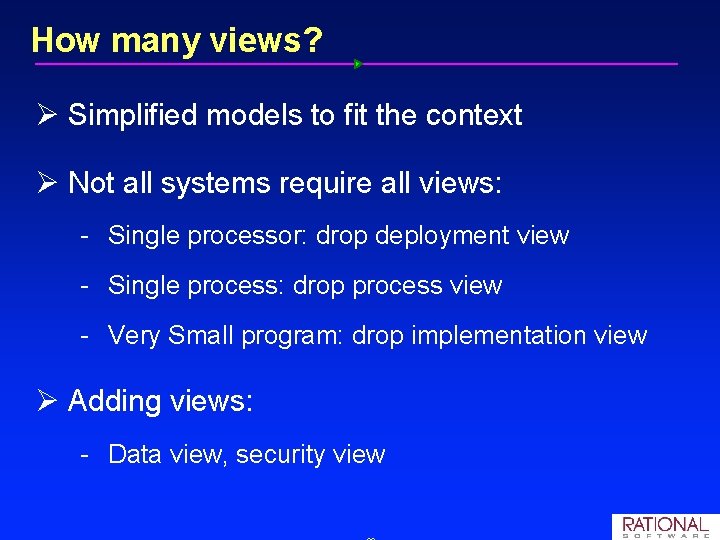 How many views?

➢ Simplified models to fit the context

➢ Not all systems require all views:

- Single processor: drop deployment view

- Single process: drop process view

- Very Small program: drop implementation view

➢ Adding views:

- Data view, security view

RATIONAL
SOFTWARE